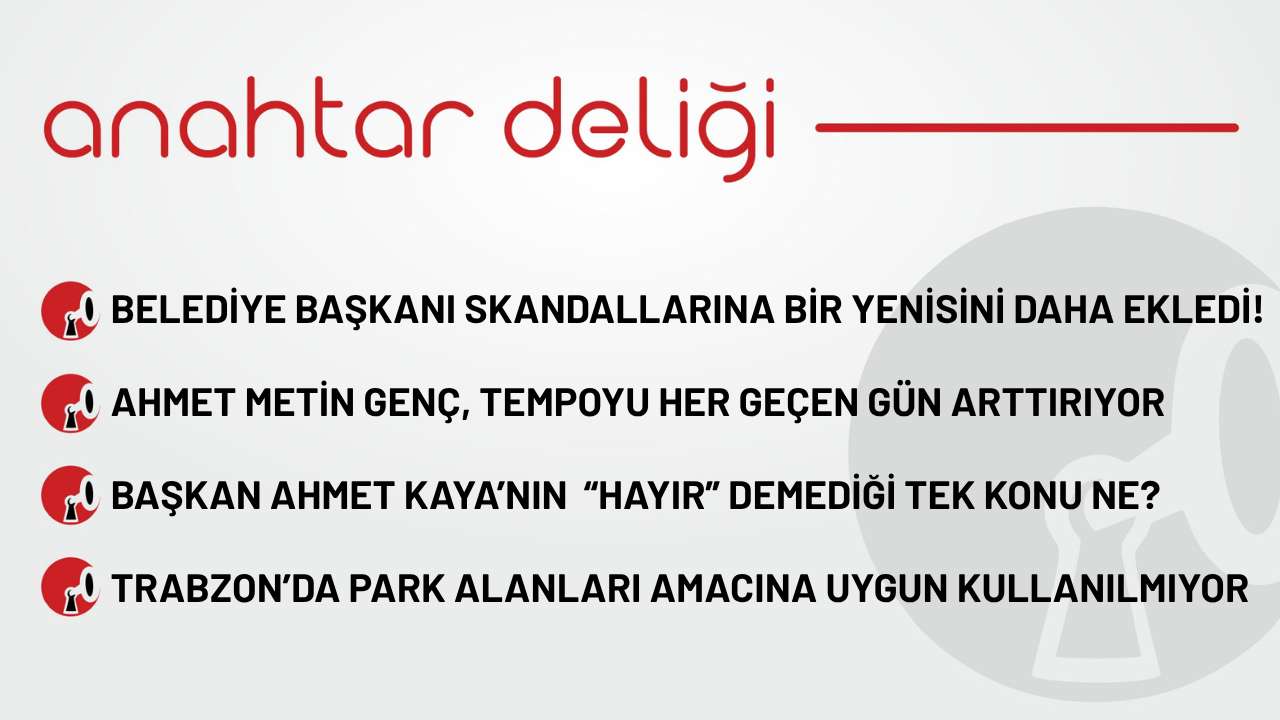 anahtar deliği

BELEDİYE BAŞKANI SKANDALLARINA BİR YENİSİNİ DAHA EKLEDİ!

AHMET METİN GENÇ, TEMPOYU HER GEÇEN GÜN ARTTIRIYOR

BAŞKAN AHMET KAYA'NIN "HAYIR" DEMEDİĞİ TEK KONU NE?

TRABZON'DA PARK ALANLARI AMACINA UYGUN KULLANILMIYOR